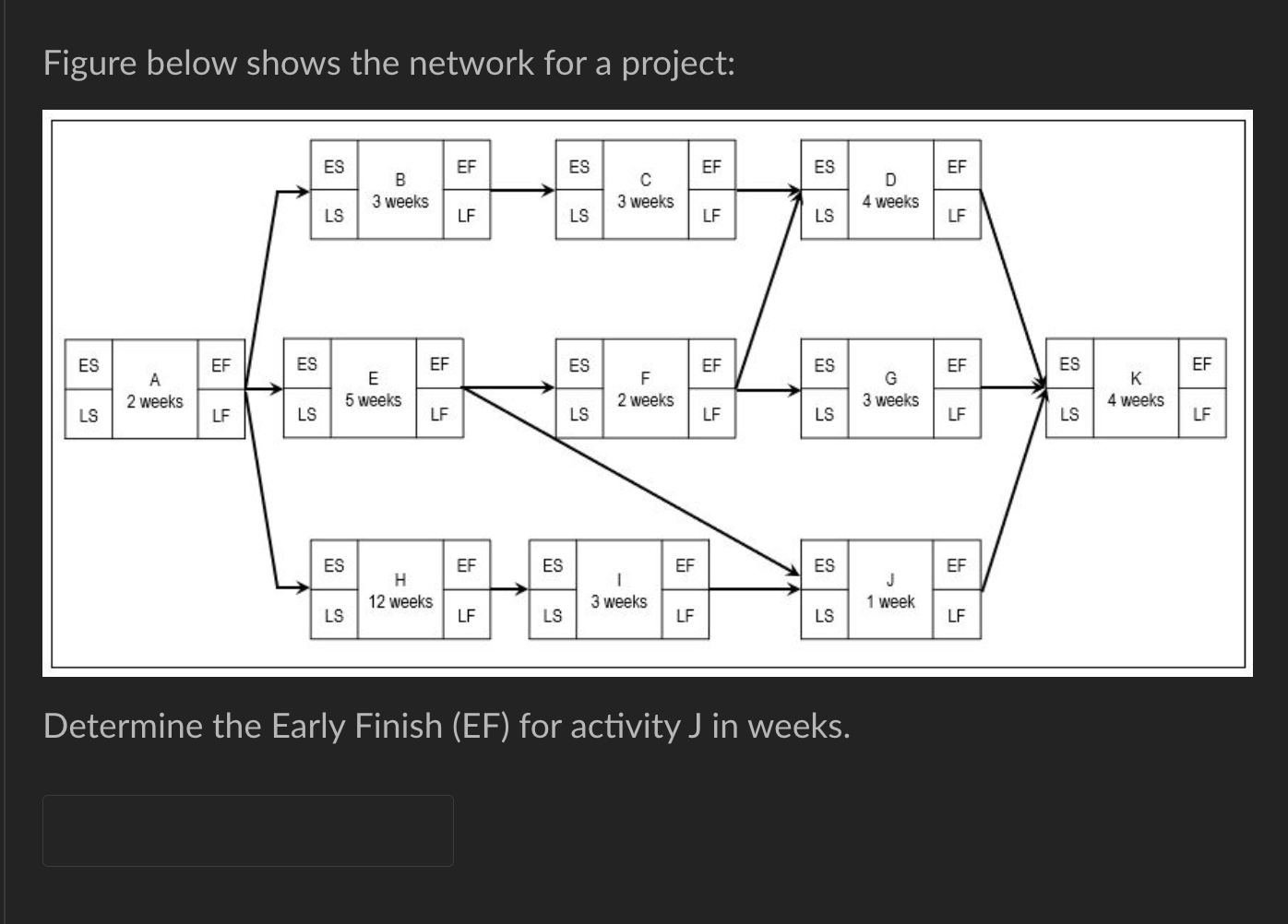 Figure below shows the network for a project:

ES B 3 weeks EF
LS LF

ES C 3 weeks EF
LS LF

ES D 4 weeks EF
LS LF

ES A 2 weeks EF
LS LF

ES E 5 weeks EF
LS LF

ES F 2 weeks EF
LS LF

ES G 3 weeks EF
LS LF

ES K 4 weeks EF
LS LF

ES H 12 weeks EF
LS LF

ES I 3 weeks EF
LS LF

ES J 1 week EF
LS LF

Determine the Early Finish (EF) for activity J in weeks.